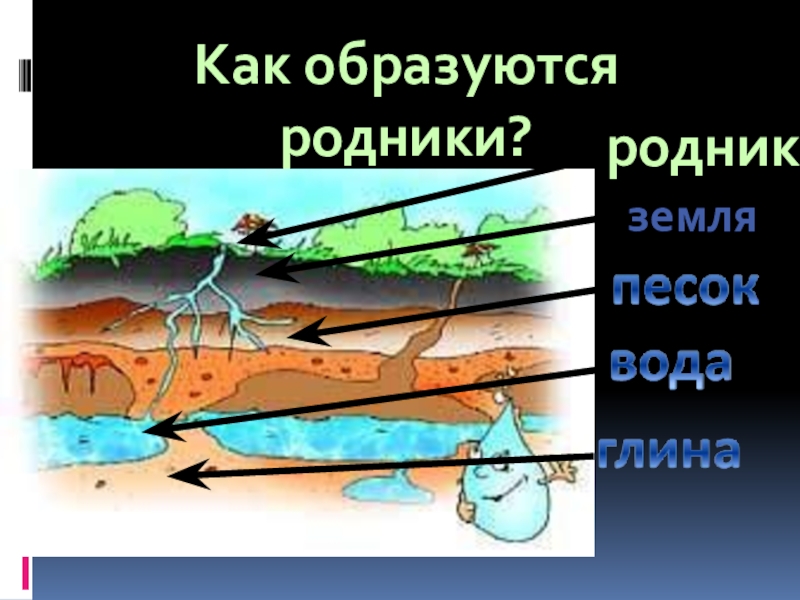 Как образуются родники?

родник

земля

песок

вода

глина